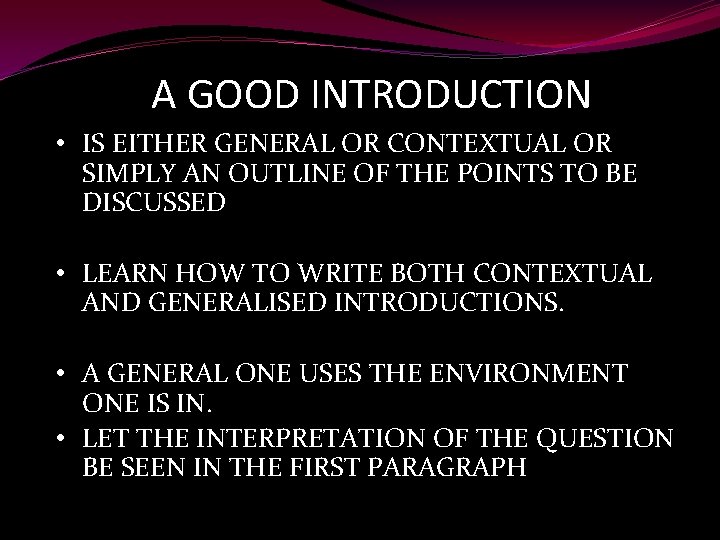 A GOOD INTRODUCTION

• IS EITHER GENERAL OR CONTEXTUAL OR SIMPLY AN OUTLINE OF THE POINTS TO BE DISCUSSED

• LEARN HOW TO WRITE BOTH CONTEXTUAL AND GENERALISED INTRODUCTIONS.

• A GENERAL ONE USES THE ENVIRONMENT ONE IS IN.
• LET THE INTERPRETATION OF THE QUESTION BE SEEN IN THE FIRST PARAGRAPH